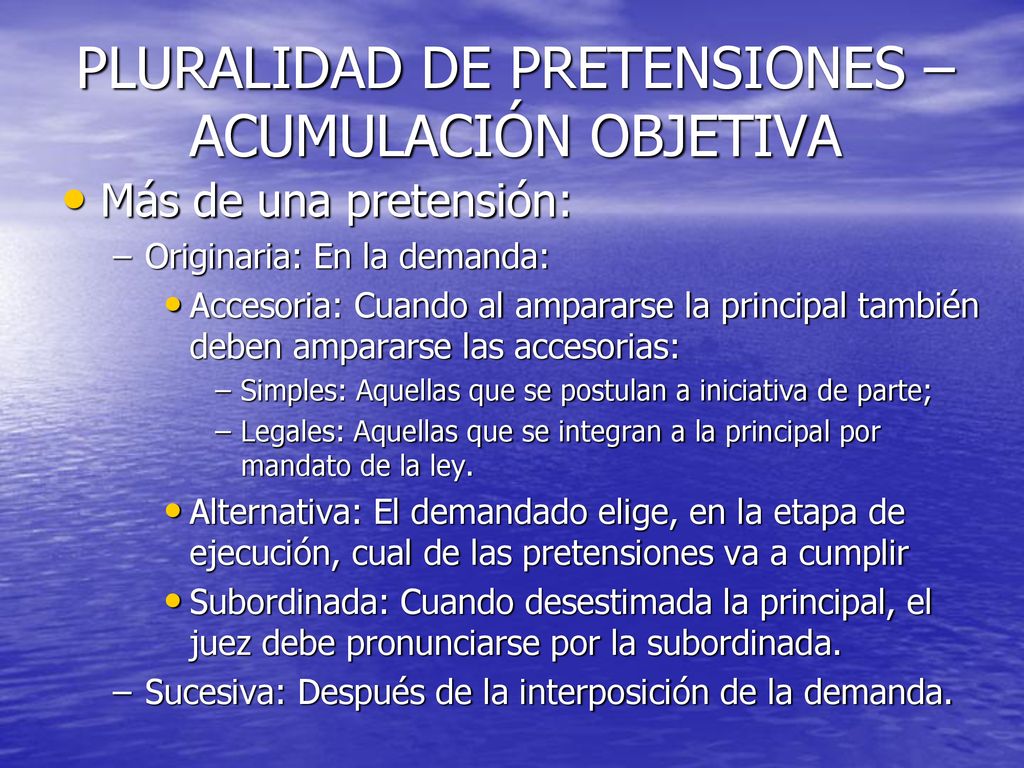 PLURALIDAD DE PRETENSIONES – ACUMULACIÓN OBJETIVA

• Más de una pretensión:

– Originaria: En la demanda:

• Accesoria: Cuando al ampararse la principal también deben ampararse las accesorias:

– Simples: Aquellas que se postulan a iniciativa de parte;

– Legales: Aquellas que se integran a la principal por mandato de la ley.

• Alternativa: El demandado elige, en la etapa de ejecución, cual de las pretensiones va a cumplir

• Subordinada: Cuando desestimada la principal, el juez debe pronunciarse por la subordinada.

– Sucesiva: Después de la interposición de la demanda.